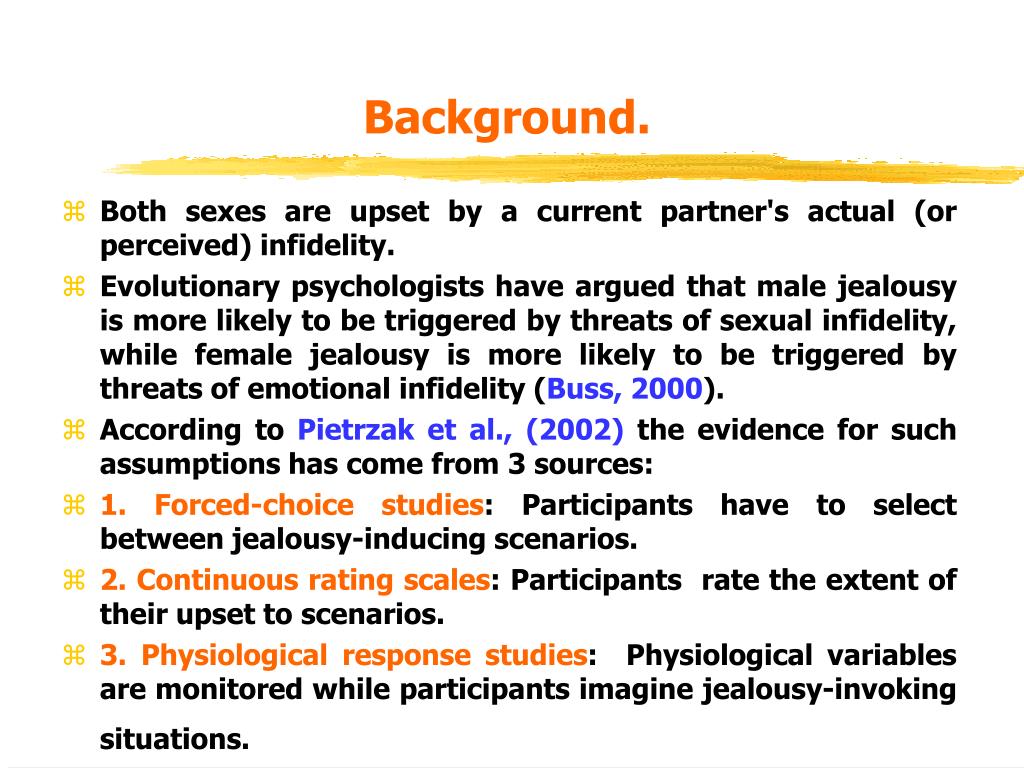 Background.

⌘ Both sexes are upset by a current partner's actual (or perceived) infidelity.

⌘ Evolutionary psychologists have argued that male jealousy is more likely to be triggered by threats of sexual infidelity, while female jealousy is more likely to be triggered by threats of emotional infidelity (Buss, 2000).

⌘ According to Pietrzak et al., (2002) the evidence for such assumptions has come from 3 sources:

⌘ 1. Forced-choice studies: Participants have to select between jealousy-inducing scenarios.

⌘ 2. Continuous rating scales: Participants rate the extent of their upset to scenarios.

⌘ 3. Physiological response studies: Physiological variables are monitored while participants imagine jealousy-invoking situations.